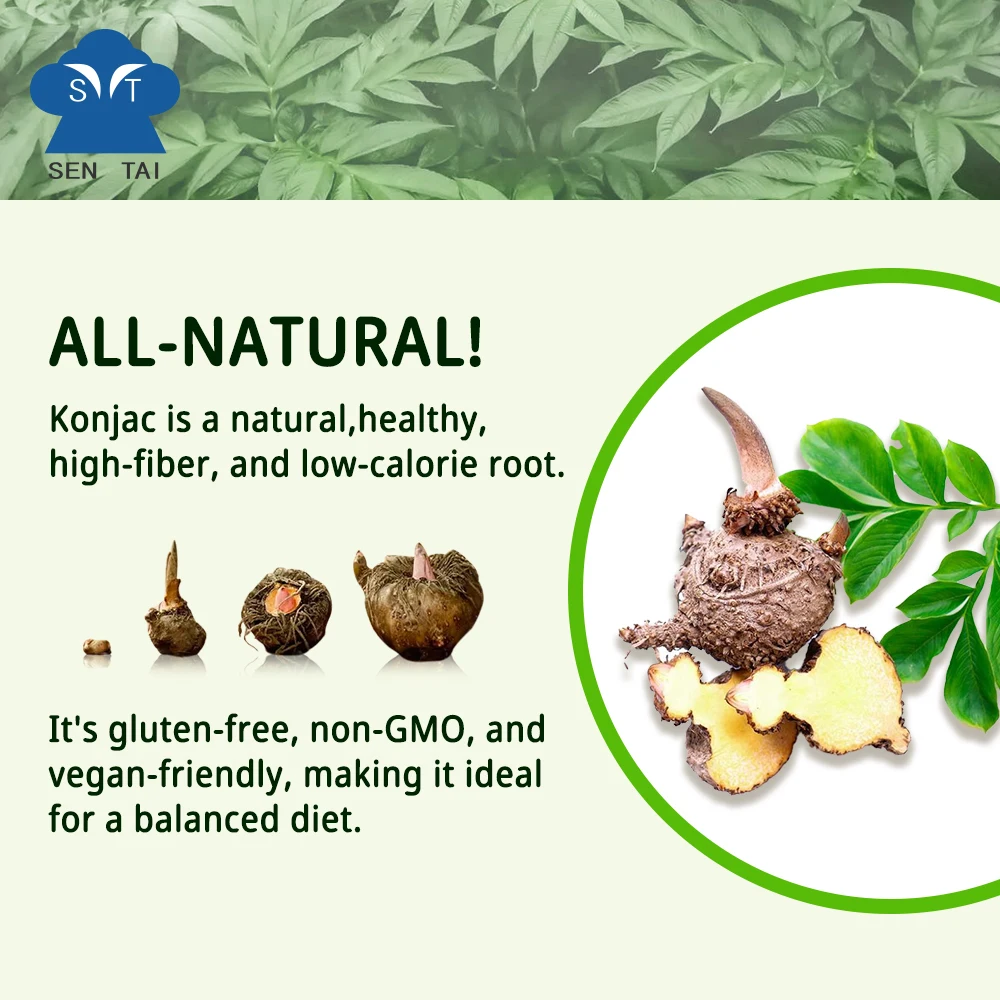 S T
SEN TAI

ALL-NATURAL!

Konjac is a natural,healthy, high-fiber, and low-calorie root.

It's gluten-free, non-GMO, and vegan-friendly, making it ideal for a balanced diet.